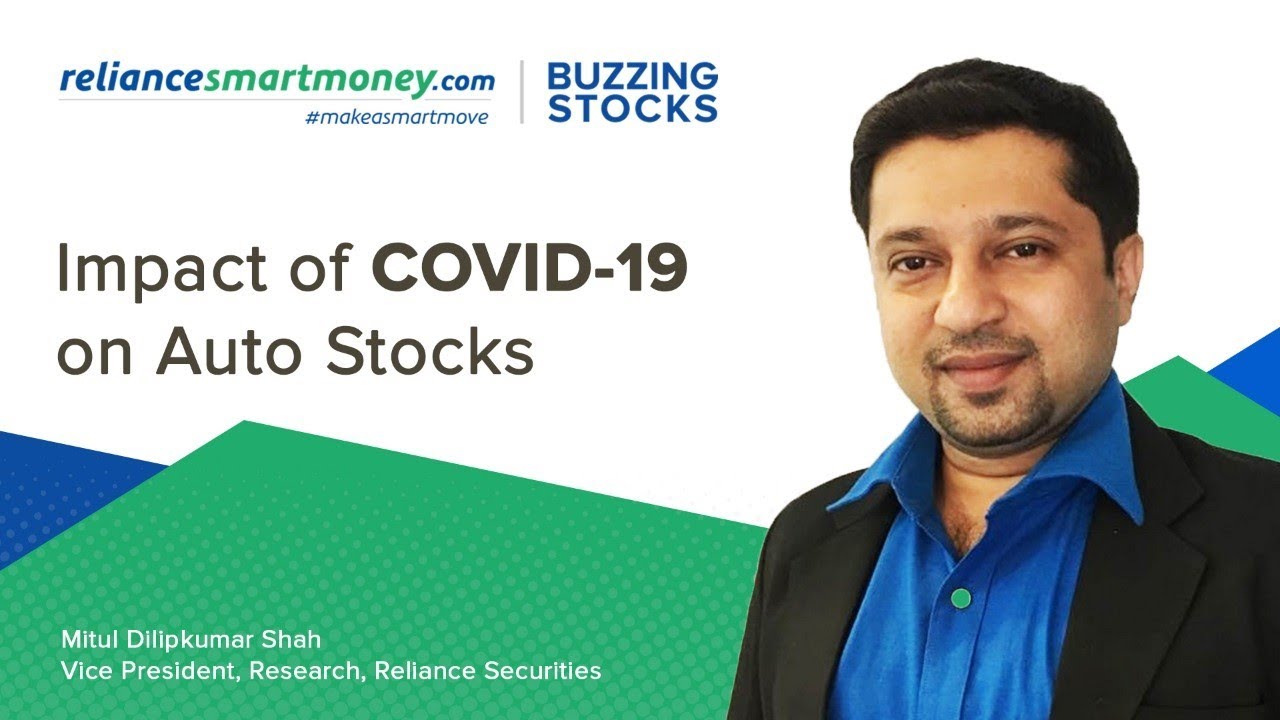 reliancesmartmoney.com
#makeasmartmove

BUZZING STOCKS

Impact of COVID-19 on Auto Stocks

Mitul Dilipkumar Shah
Vice President, Research, Reliance Securities